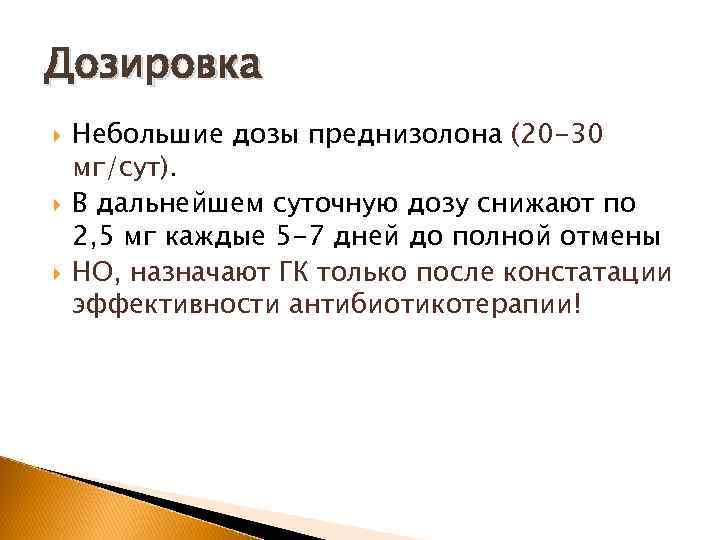 Дозировка

Небольшие дозы преднизолона (20-30 мг/сут).

В дальнейшем суточную дозу снижают по 2,5 мг каждые 5-7 дней до полной отмены

НО, назначают ГК только после констатации эффективности антибиотикотерапии!